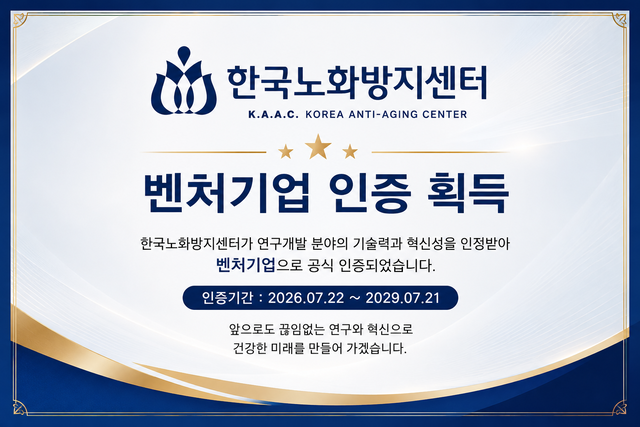 한국노화방지센터
K.A.A.C. KOREA ANTI-AGING CENTER

벤처기업 인증 획득

한국노화방지센터가 연구개발 분야의 기술력과 혁신성을 인정받아 벤처기업으로 공식 인증되었습니다.

인증기간 : 2026.07.22 ~ 2029.07.21

앞으로도 끊임없는 연구와 혁신으로 건강한 미래를 만들어 가겠습니다.